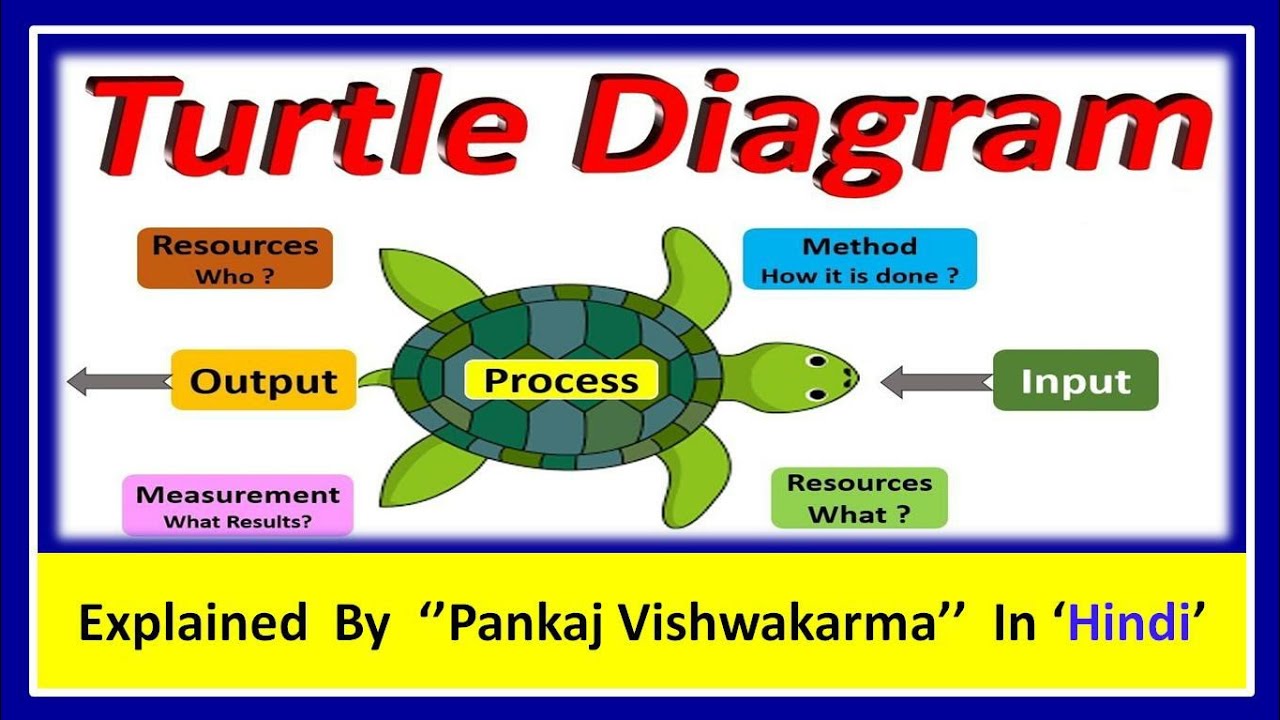 Turtle Diagram

Resources
Who ?

Method
How it is done ?

Output

Process

Input

Measurement
What Results?

Resources
What ?

Explained By ‘’Pankaj Vishwakarma’’ In ‘Hindi’